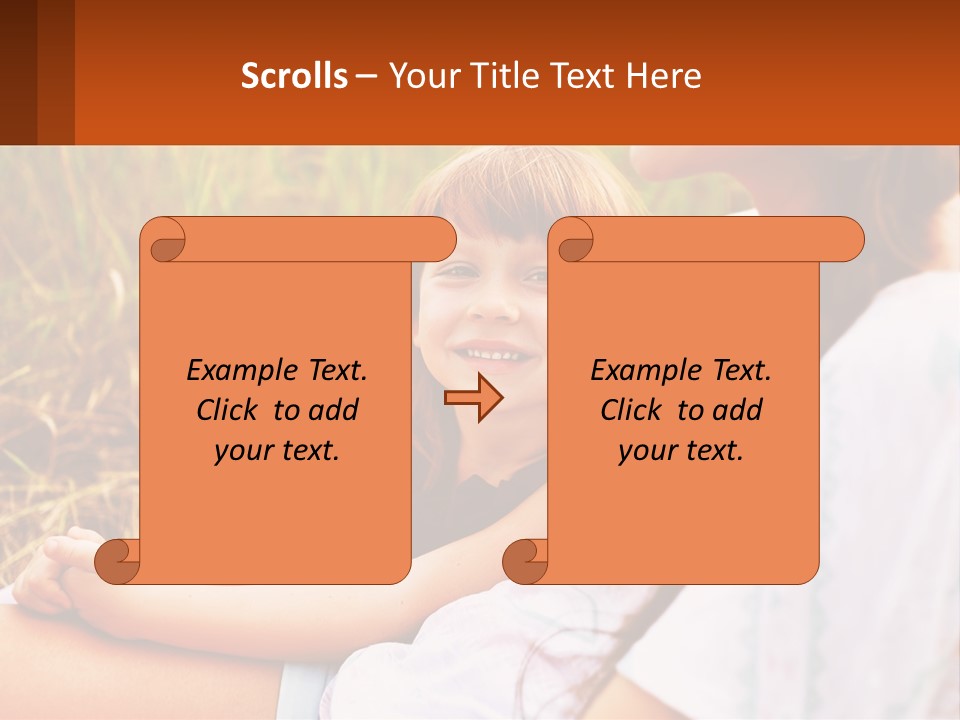 Scrolls – Your Title Text Here

Example Text. Click to add your text.

Example Text. Click to add your text.